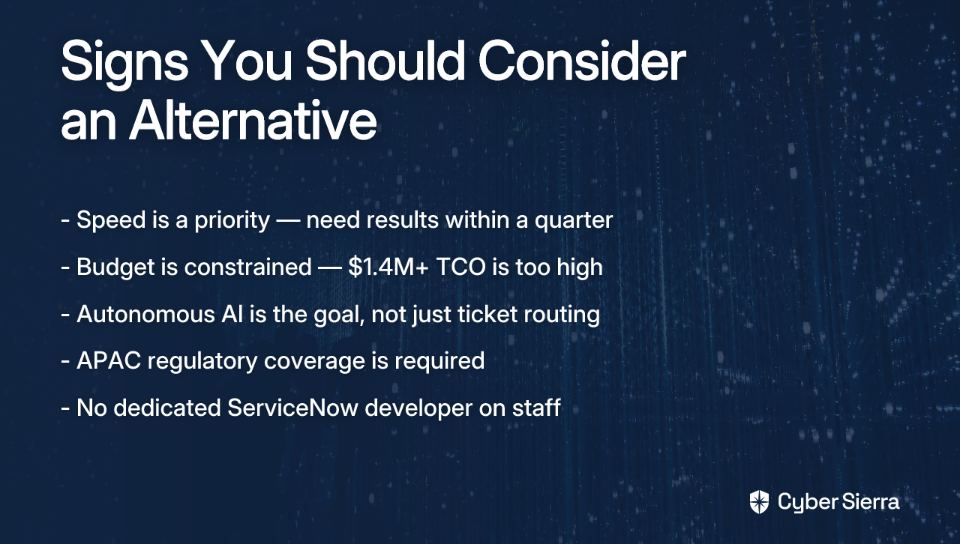 Signs You Should Consider an Alternative

- Speed is a priority — need results within a quarter

- Budget is constrained — \$1.4M+ TCO is too high

- Autonomous AI is the goal, not just ticket routing

- APAC regulatory coverage is required

- No dedicated ServiceNow developer on staff

Cyber Sierra